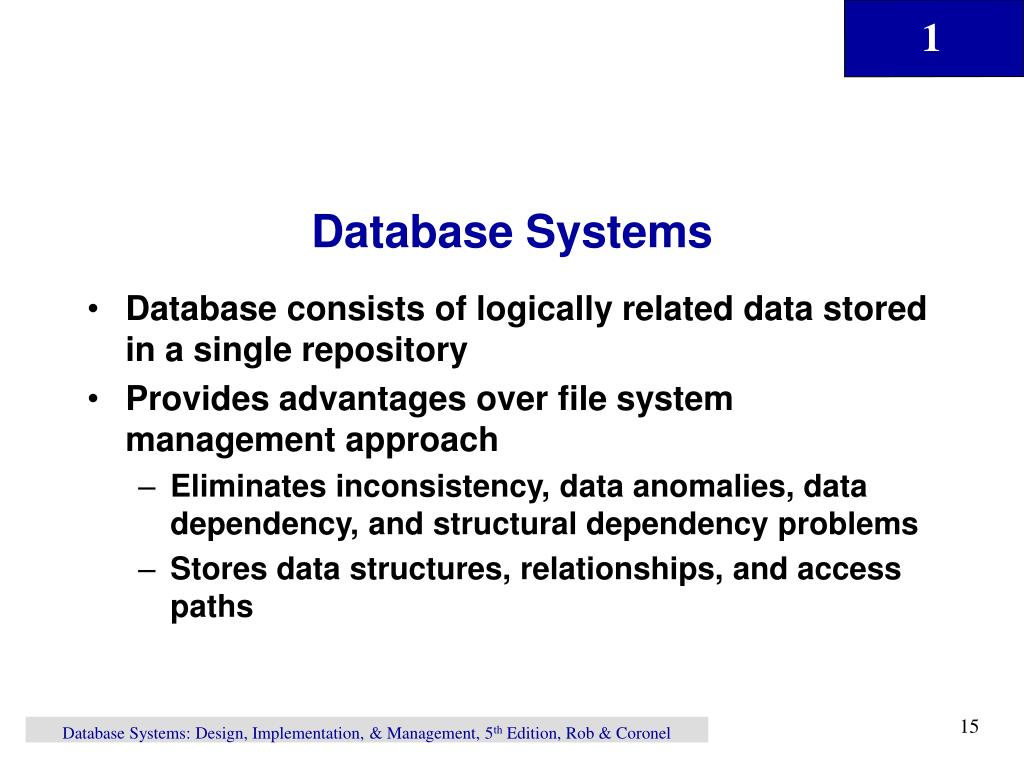 1

Database Systems

• Database consists of logically related data stored in a single repository
• Provides advantages over file system management approach
– Eliminates inconsistency, data anomalies, data dependency, and structural dependency problems
– Stores data structures, relationships, and access paths

Database Systems: Design, Implementation, & Management, 5$^{th}$ Edition, Rob & Coronel

15